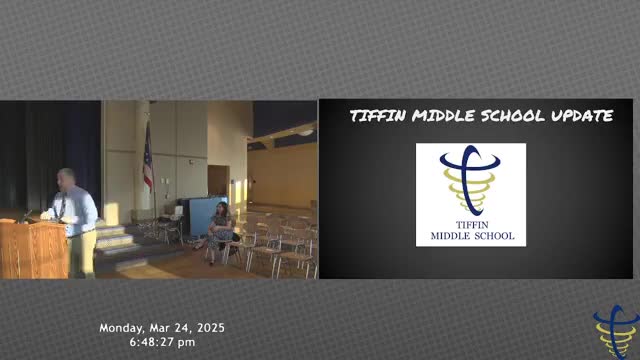 TIFFIN MIDDLE SCHOOL UPDATE

TIFFIN
MIDDLE SCHOOL

Monday, Mar 24, 2025
6:48:27 pm